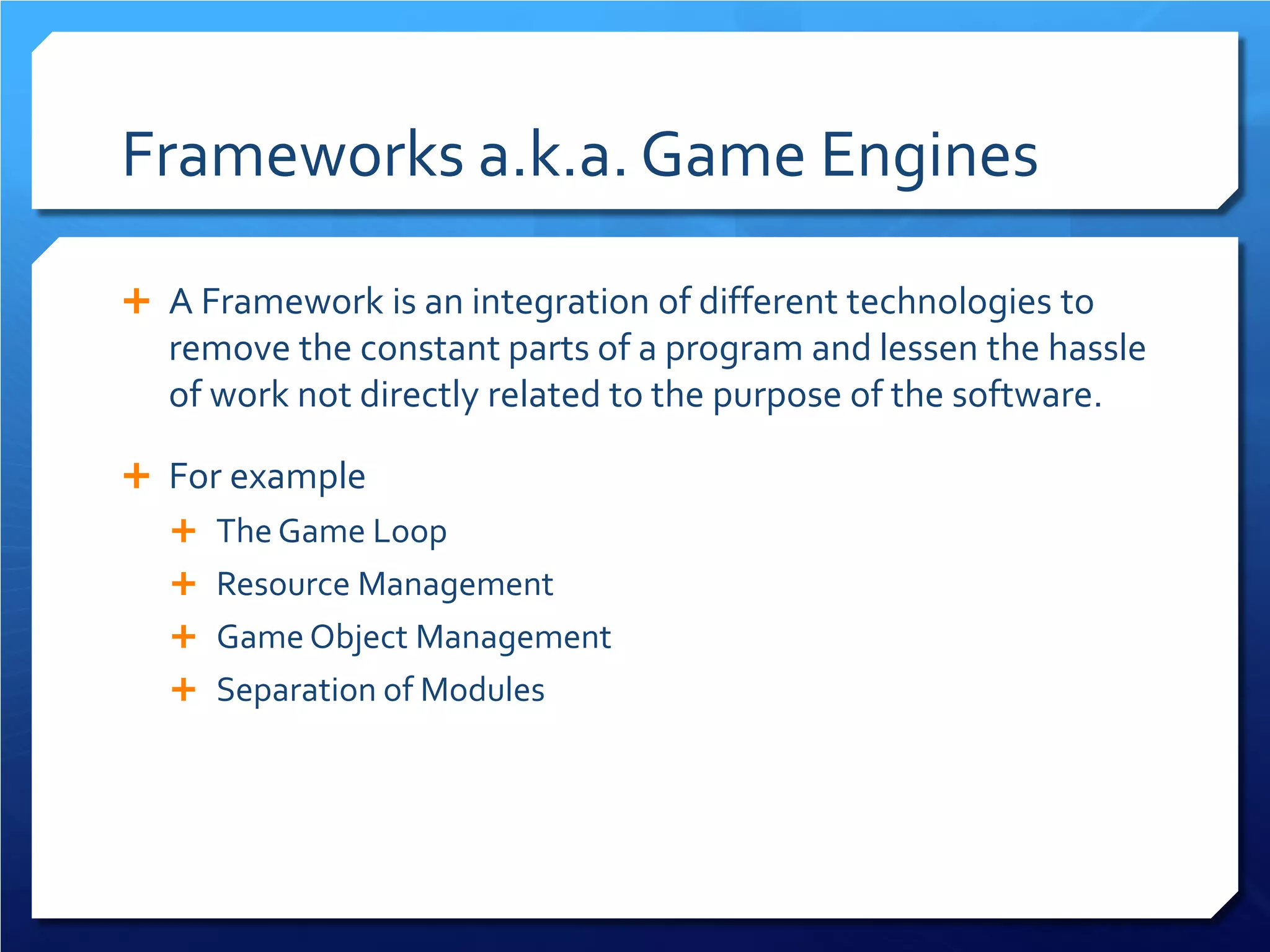 Frameworks a.k.a. Game Engines

+ A Framework is an integration of different technologies to remove the constant parts of a program and lessen the hassle of work not directly related to the purpose of the software.

+ For example
+ The Game Loop
+ Resource Management
+ Game Object Management
+ Separation of Modules